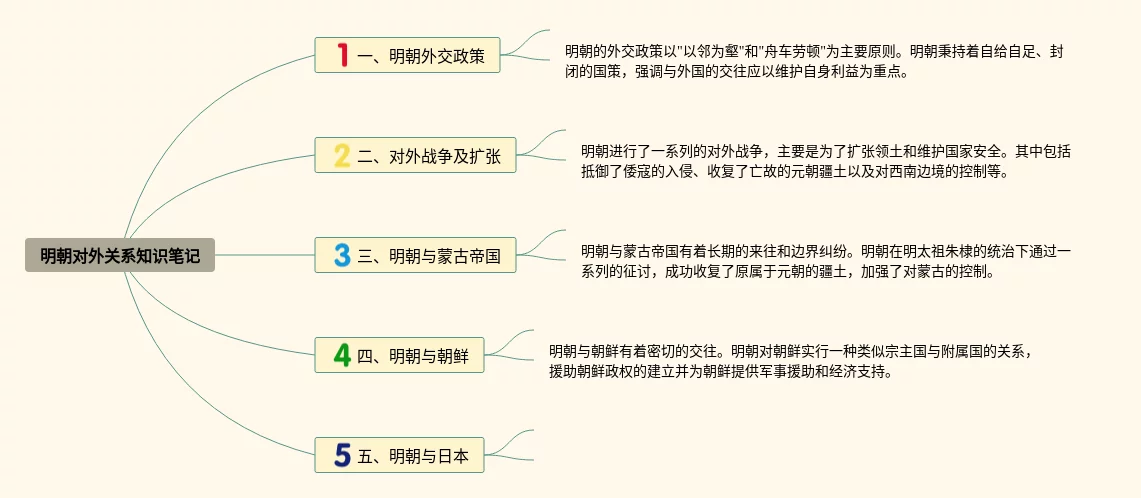 明朝对外关系知识笔记

1 一、明朝外交政策

明朝的外交政策以"以邻为壑"和"舟车劳顿"为主要原则。明朝秉持着自给自足、封闭的国策，强调与外国的交往应以维护自身利益为重点。

2 二、对外战争及扩张

明朝进行了一系列的对外战争，主要是为了扩张领土和维护国家安全。其中包括抵御了倭寇的入侵、收复了亡故的元朝疆土以及对西南边境的控制等。

3 三、明朝与蒙古帝国

明朝与蒙古帝国有着长期的来往和边界纠纷。明朝在明太祖朱棣的统治下通过一系列的征讨，成功收复了原属于元朝的疆土，加强了对蒙古的控制。

4 四、明朝与朝鲜

明朝与朝鲜有着密切的交往。明朝对朝鲜实行一种类似宗主国与附属国的关系，援助朝鲜政权的建立并为朝鲜提供军事援助和经济支持。

5 五、明朝与日本